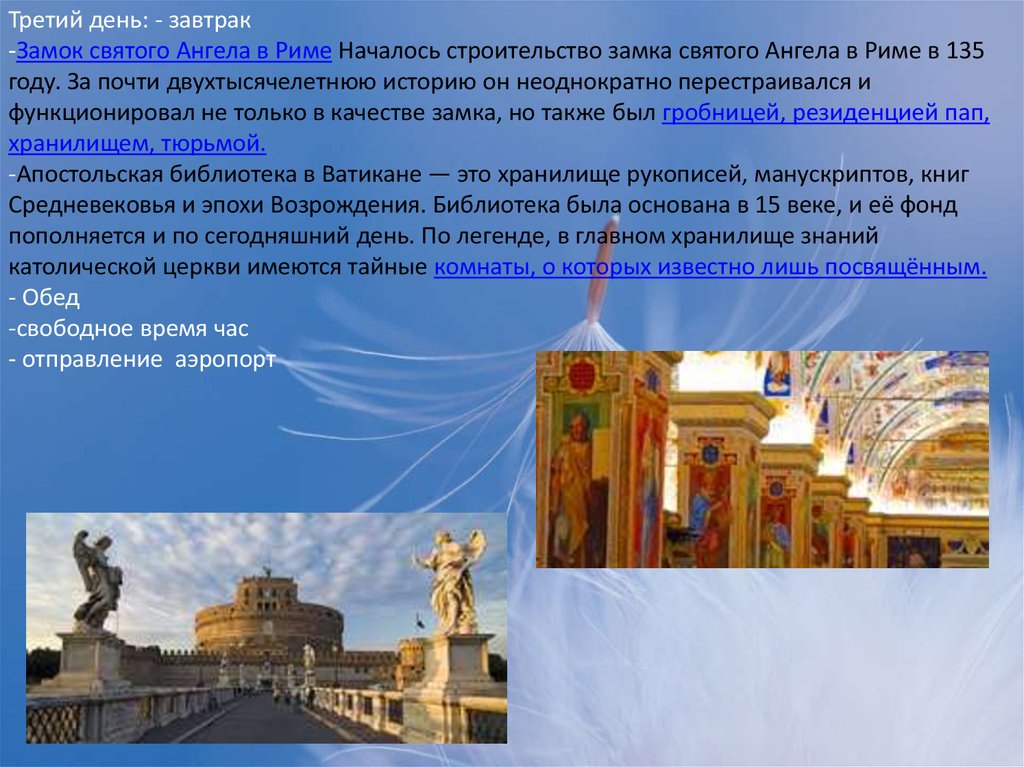 Третий день: - завтрак
-Замок святого Ангела в Риме Началось строительство замка святого Ангела в Риме в 135 году. За почти двухтысячелетнюю историю он неоднократно перестраивался и функционировал не только в качестве замка, но также был гробницей, резиденцией пап, хранилищем, тюрьмой.
-Апостольская библиотека в Ватикане — это хранилище рукописей, манускриптов, книг Средневековья и эпохи Возрождения. Библиотека была основана в 15 веке, и её фонд пополняется и по сегодняшний день. По легенде, в главном хранилище знаний католической церкви имеются тайные комнаты, о которых известно лишь посвящённым.
- Обед
-свободное время час
- отправление аэропорт